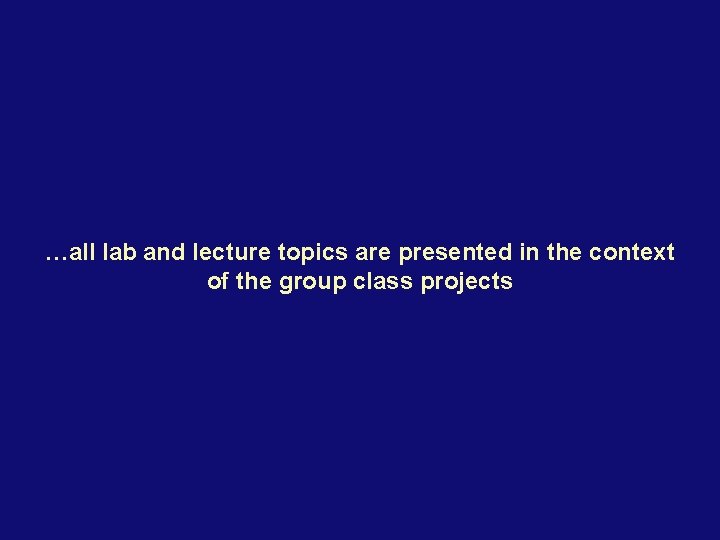 …all lab and lecture topics are presented in the context of the group class projects